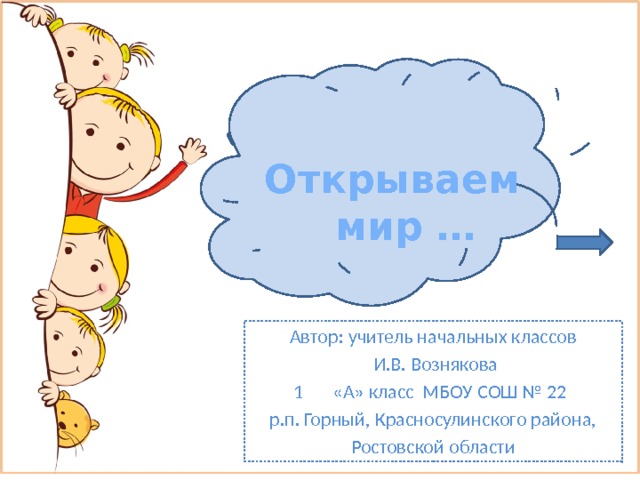 Открываем мир ...

Автор: учитель начальных классов
И.В. Вознякова
1 «А» класс МБОУ СОШ № 22
р.п. Горный, Красносулинского района,
Ростовской области